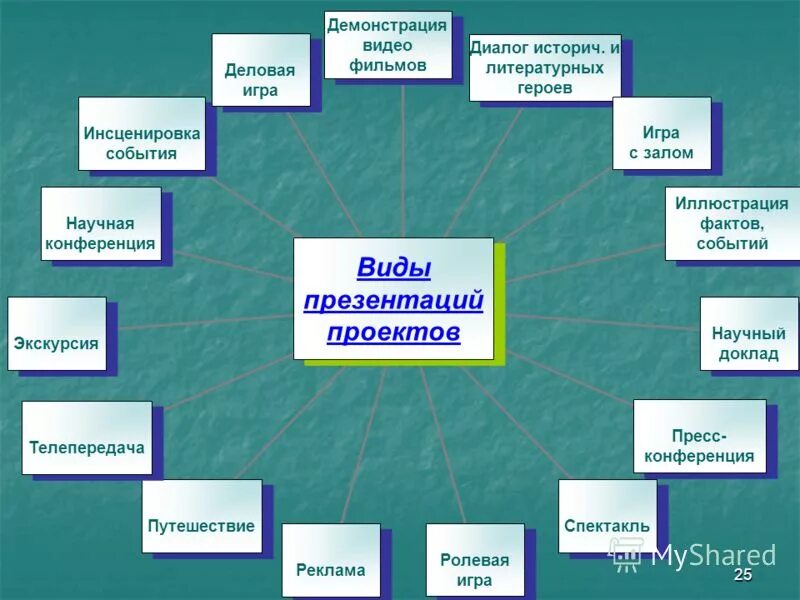 Виды презентаций проектов

Демонстрация видео фильмов

Диалог историч. и литературных героев

Игра с залом

Иллюстрация фактов, событий

Научный доклад

Пресс-конференция

Спектакль

Ролевая игра

Реклама

Путешествие

Телепередача

Экскурсия

Научная конференция

Инсценировка события

Деловая игра

MyShared

25